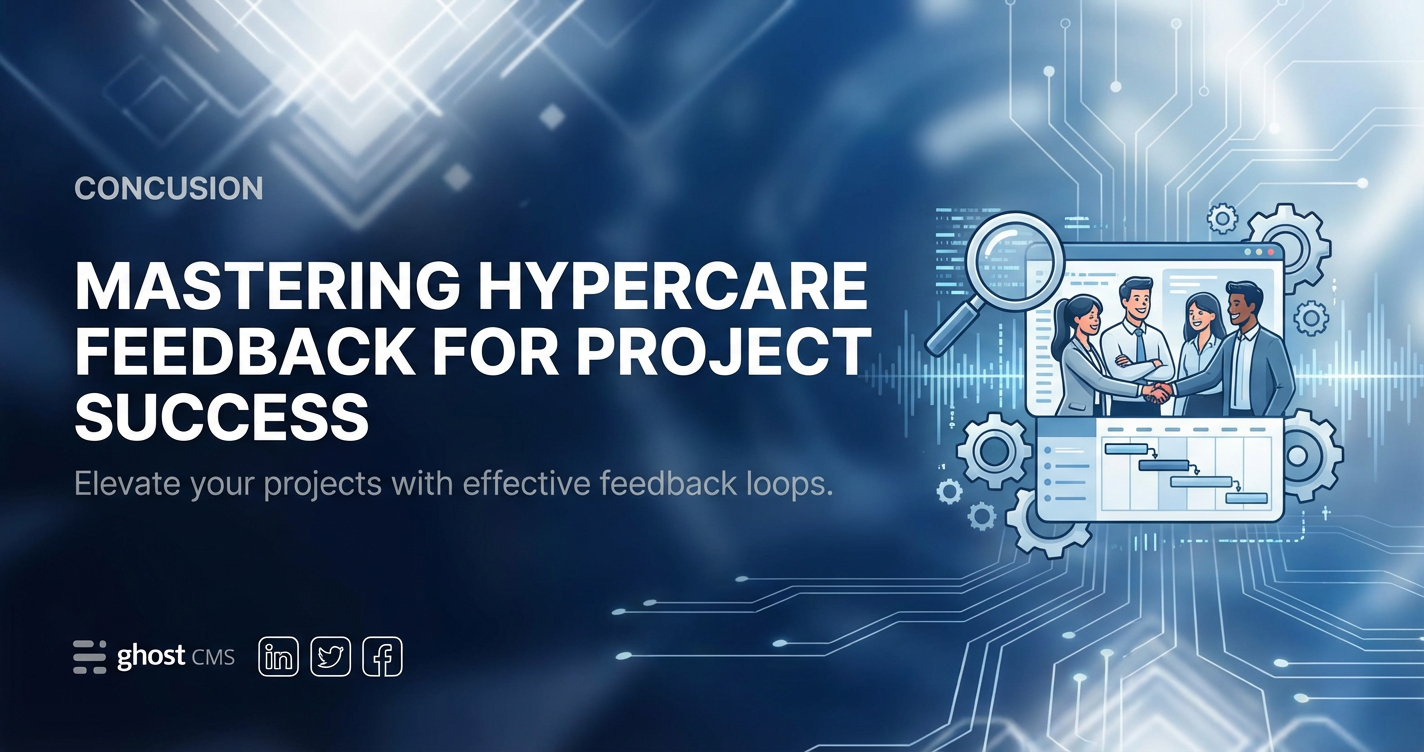 CONCUSION

MASTERING HYPERCARE FEEDBACK FOR PROJECT SUCCESS

Elevate your projects with effective feedback loops.

ghost CMS